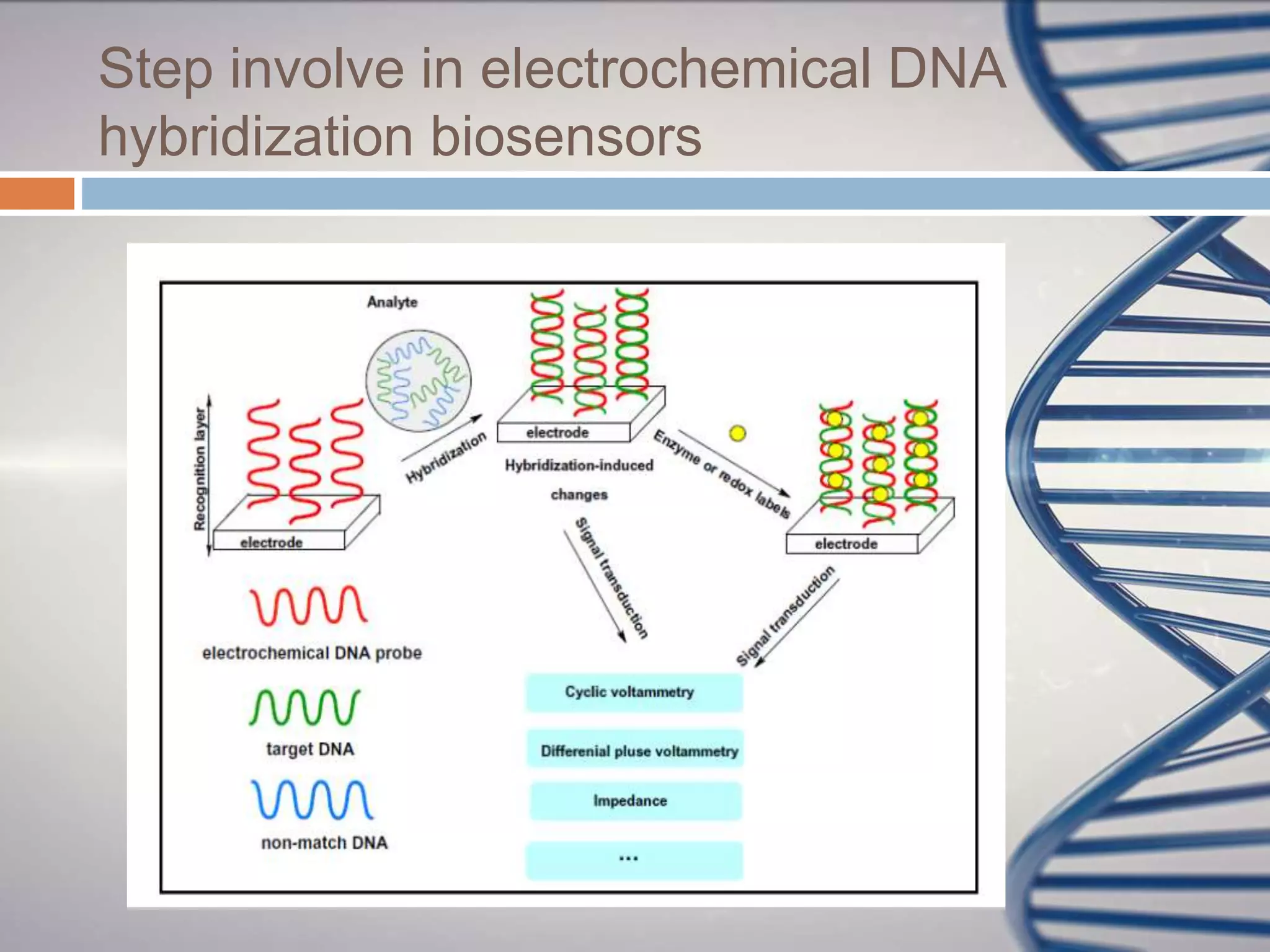 Step involve in electrochemical DNA hybridization biosensors

Analyte

Recognition layer

electrode

Hybridization

electrode

Hybridization-induced changes

Enzyme or redox labels

electrode

Signal transduction

Signal transduction

electrochemical DNA probe

target DNA

non-match DNA

Cyclic voltammetry

Differenial pluse voltammetry

Impedance

...